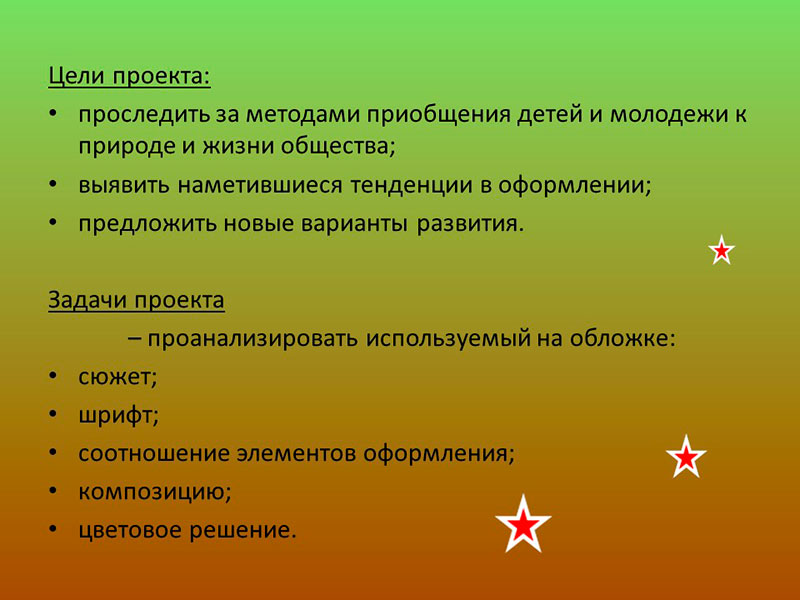 Цели проекта:

• проследить за методами приобщения детей и молодежи к природе и жизни общества;
• выявить наметившиеся тенденции в оформлении;
• предложить новые варианты развития.

Задачи проекта

– проанализировать используемый на обложке:

• сюжет;
• шрифт;
• соотношение элементов оформления;
• композицию;
• цветовое решение.